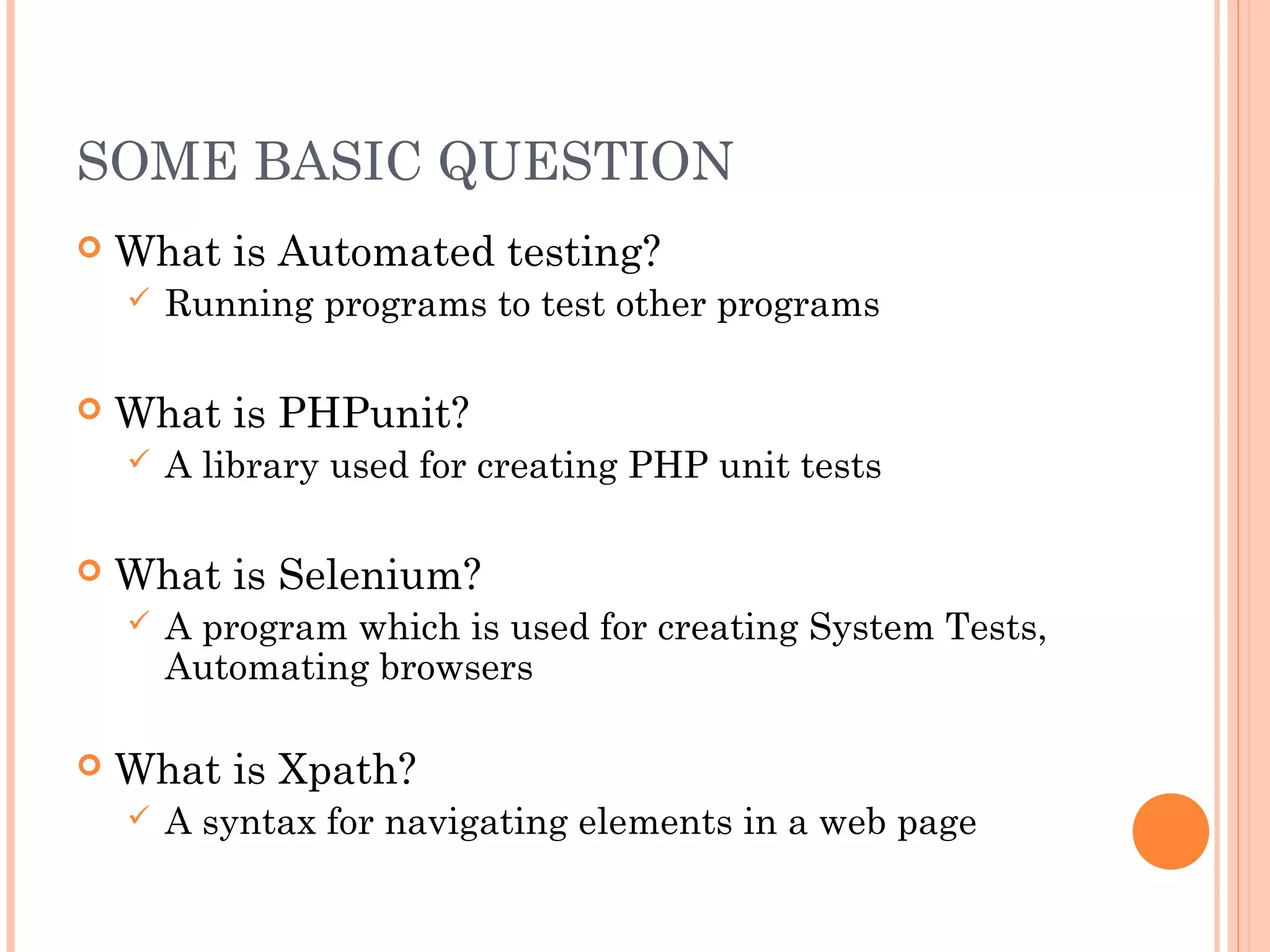 SOME BASIC QUESTION

What is Automated testing?

Running programs to test other programs

What is PHPunit?

A library used for creating PHP unit tests

What is Selenium?

A program which is used for creating System Tests, Automating browsers

What is Xpath?

A syntax for navigating elements in a web page